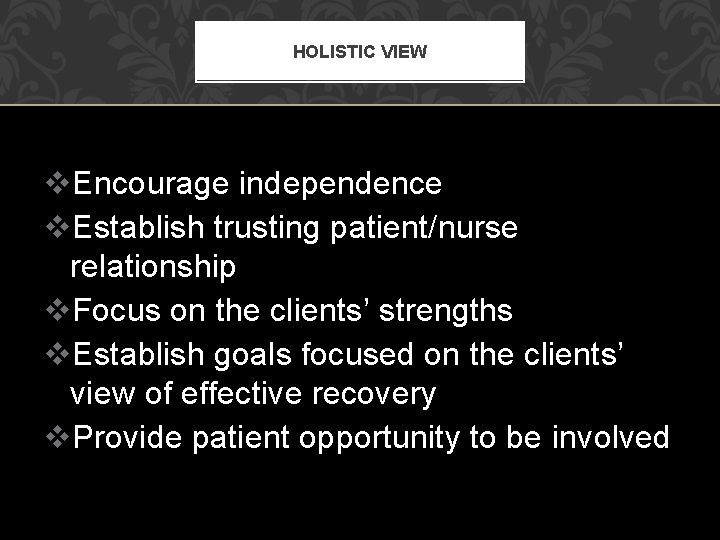 HOLISTIC VIEW

❖Encourage independence
❖Establish trusting patient/nurse relationship
❖Focus on the clients’ strengths
❖Establish goals focused on the clients’ view of effective recovery
❖Provide patient opportunity to be involved